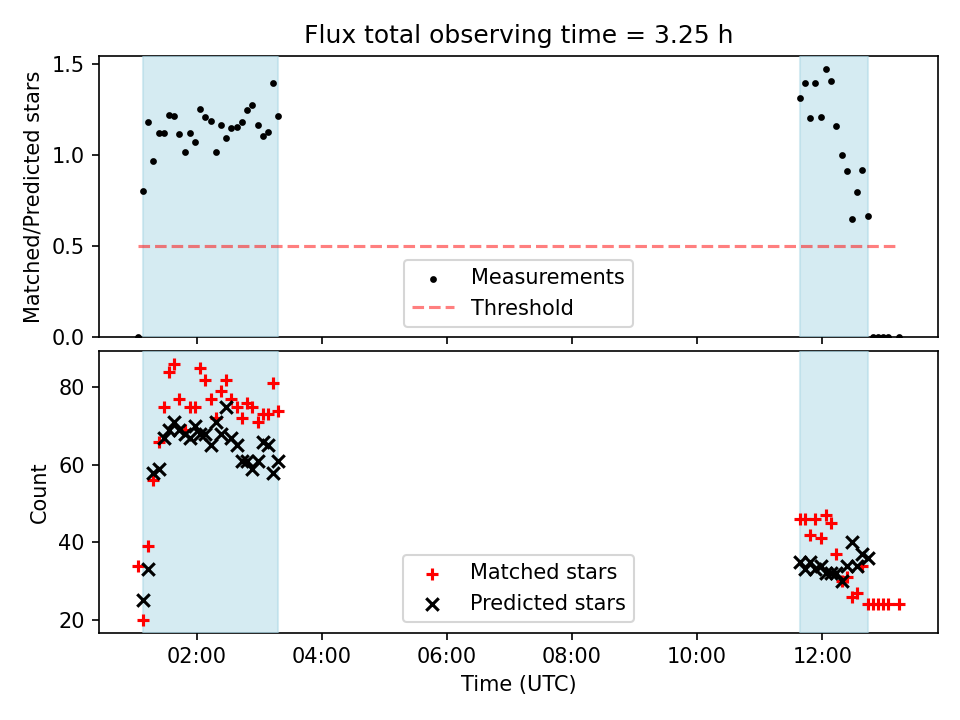 Flux total observing time = 3.25 h

Matched/Predicted stars

1.5
1.0
0.5
0.0

Measurements
Threshold

Count

80
60
40
20

Matched stars
Predicted stars

02:00
04:00
06:00
08:00
10:00
12:00

Time (UTC)